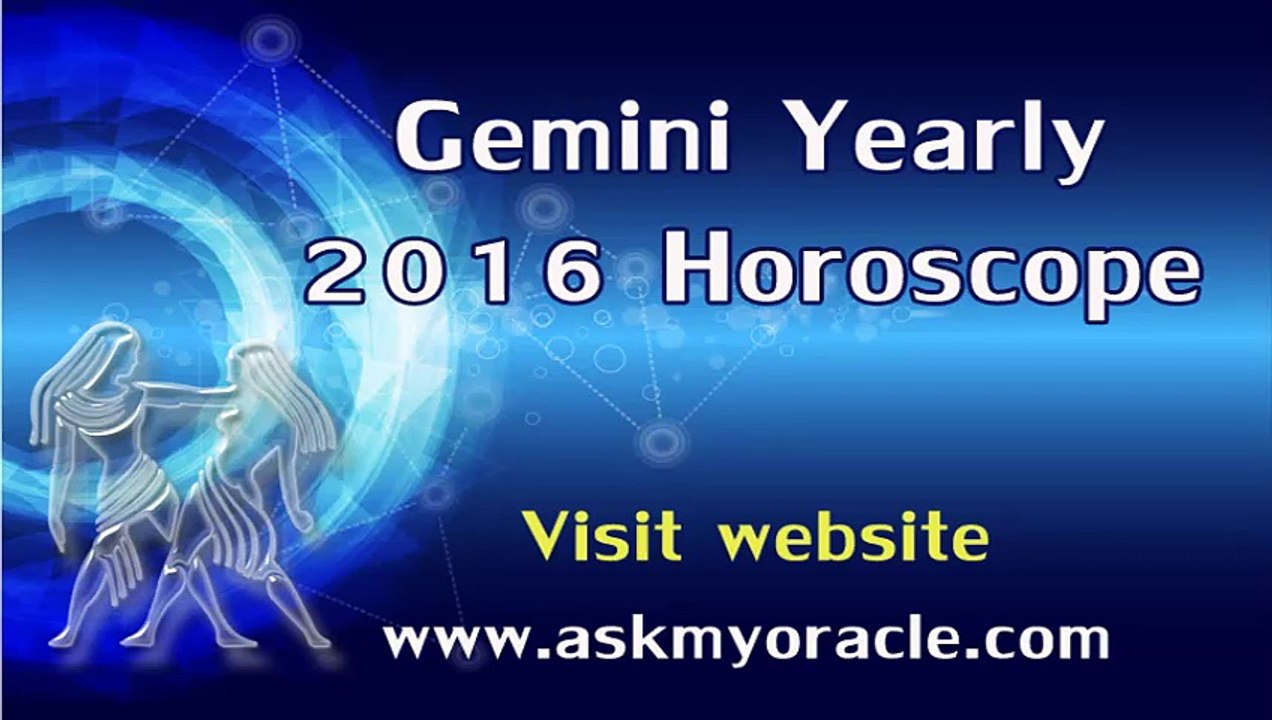 Gemini Yearly
2016 Horoscope

Visit website

www.askmyoracle.com